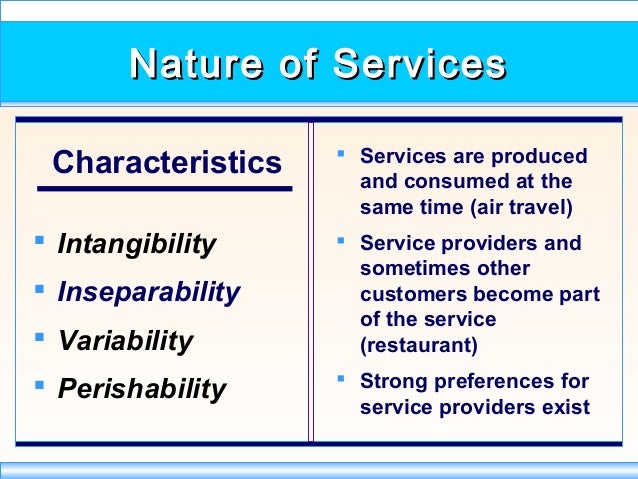 Nature of Services

Characteristics

- Intangibility
- Inseparability
- Variability
- Perishability

- Services are produced and consumed at the same time (air travel)
- Service providers and sometimes other customers become part of the service (restaurant)
- Strong preferences for service providers exist